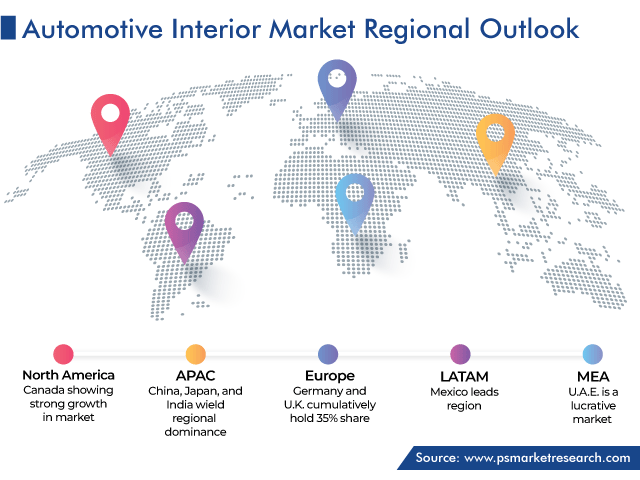 Automotive Interior Market Regional Outlook

North America
Canada showing strong growth in market

APAC
China, Japan, and India wield regional dominance

Europe
Germany and U.K. cumulatively hold 35% share

LATAM
Mexico leads region

MEA
U.A.E. is a lucrative market

Source: www.psmarketresearch.com